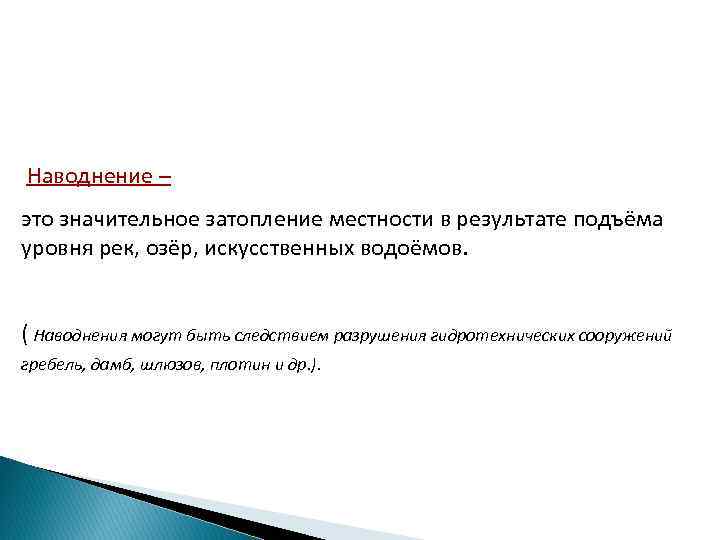 Наводнение –

это значительное затопление местности в результате подъёма уровня рек, озёр, искусственных водоёмов.

( Наводнения могут быть следствием разрушения гидротехнических сооружений гребель, дамб, шлюзов, плотин и др.).